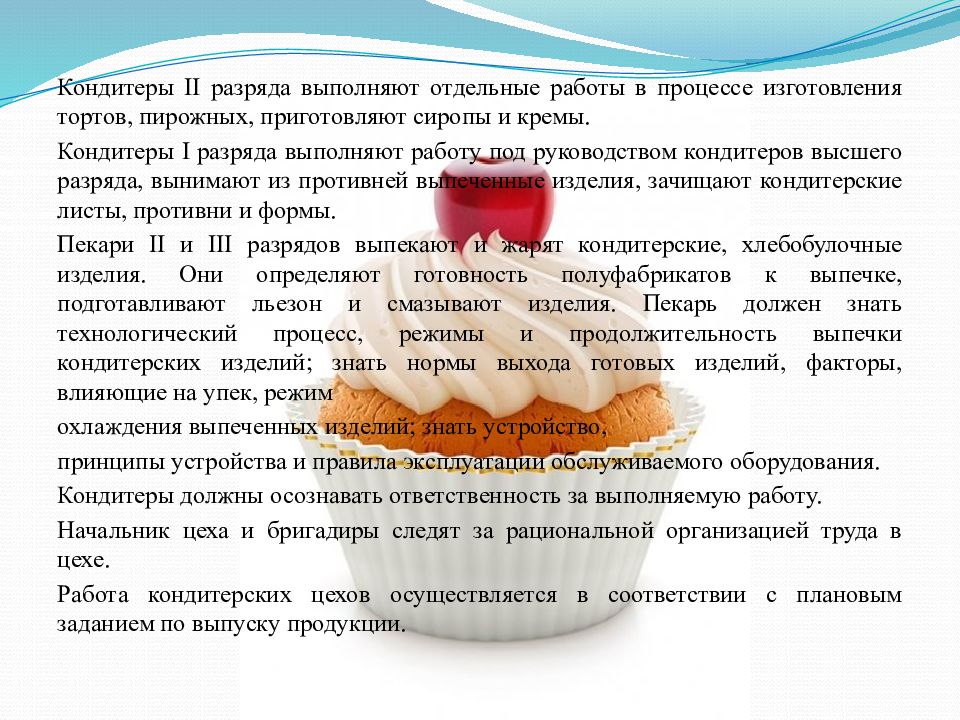 Кондитеры II разряда выполняют отдельные работы в процессе изготовления тортов, пирожных, приготовляют сиропы и кремы.

Кондитеры I разряда выполняют работу под руководством кондитеров высшего разряда, вынимают из противней выпеченные изделия, зачищают кондитерские листы, противни и формы.

Пекари II и III разрядов выпекают и жарят кондитерские, хлебобулочные изделия. Они определяют готовность полуфабрикатов к выпечке, подготавливают льезон и смазывают изделия. Пекарь должен знать технологический процесс, режимы и продолжительность выпечки кондитерских изделий; знать нормы выхода готовых изделий, факторы, влияющие на упек, режим

охлаждения выпеченных изделий; знать устройство,

принципы устройства и правила эксплуатации обслуживаемого оборудования.

Кондитеры должны осознавать ответственность за выполняемую работу.

Начальник цеха и бригадиры следят за рациональной организацией труда в цехе.

Работа кондитерских цехов осуществляется в соответствии с плановым заданием по выпуску продукции.